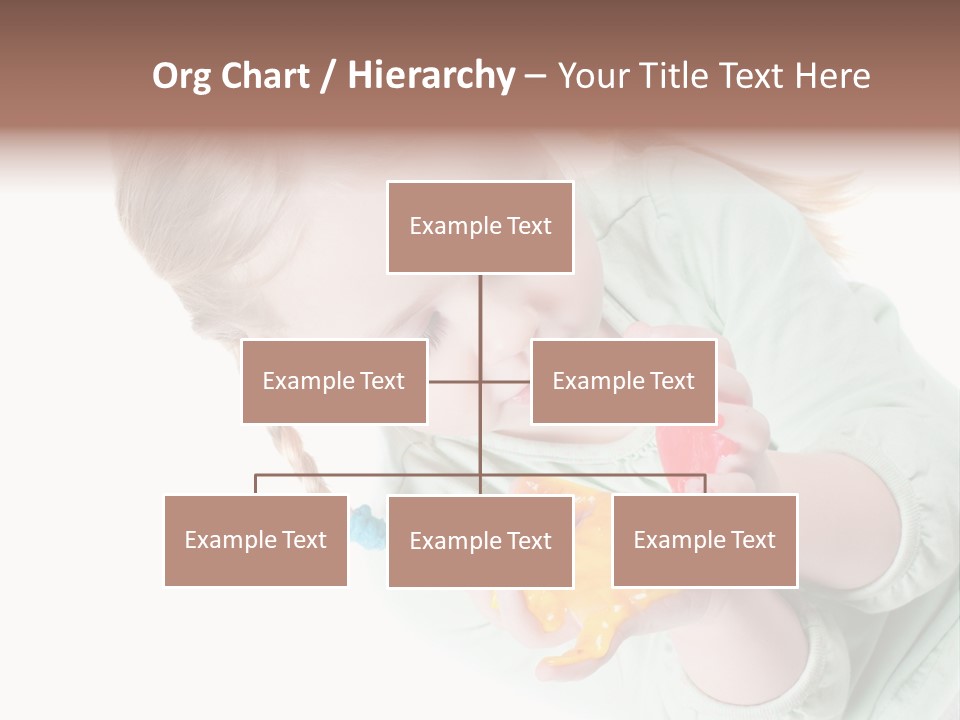 Org Chart / Hierarchy – Your Title Text Here

Example Text

Example Text

Example Text

Example Text

Example Text

Example Text